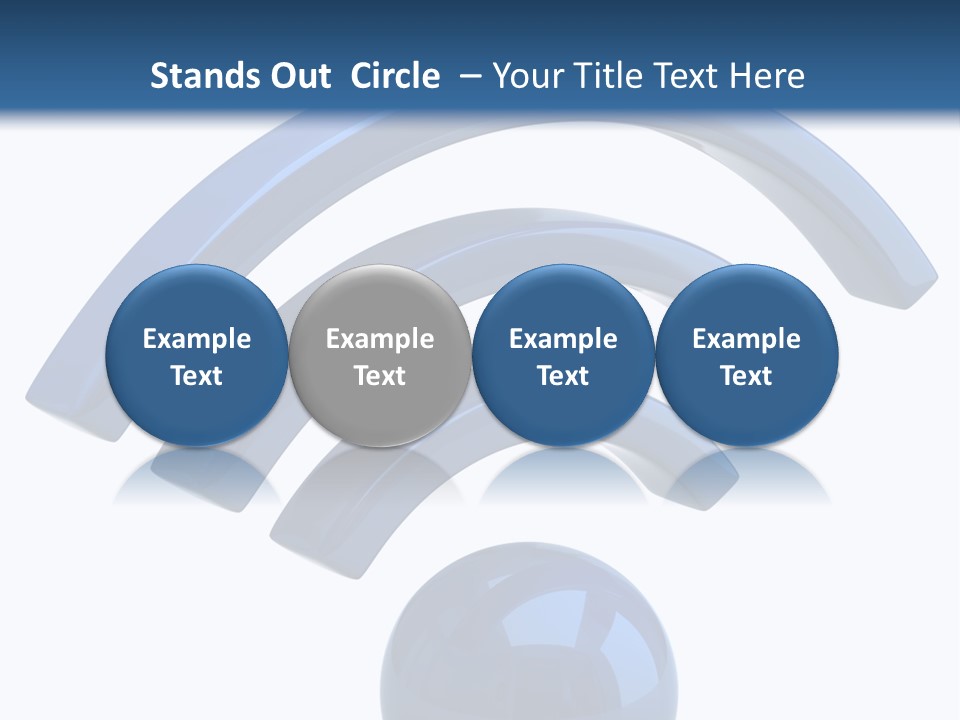 Stands Out Circle – Your Title Text Here

Example Text

Example Text

Example Text

Example Text